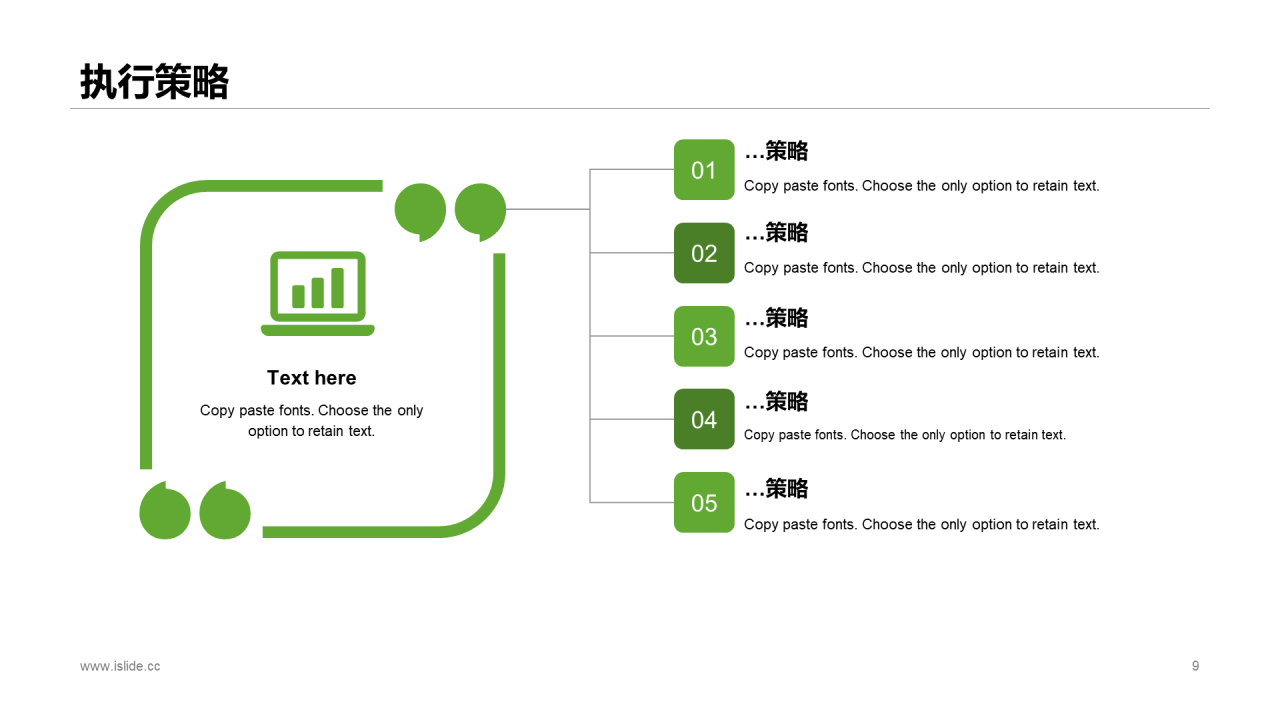 执行策略

Text here

Copy paste fonts. Choose the only option to retain text.

01
…策略
Copy paste fonts. Choose the only option to retain text.

02
…策略
Copy paste fonts. Choose the only option to retain text.

03
…策略
Copy paste fonts. Choose the only option to retain text.

04
…策略
Copy paste fonts. Choose the only option to retain text.

05
…策略
Copy paste fonts. Choose the only option to retain text.

www.islide.cc

9